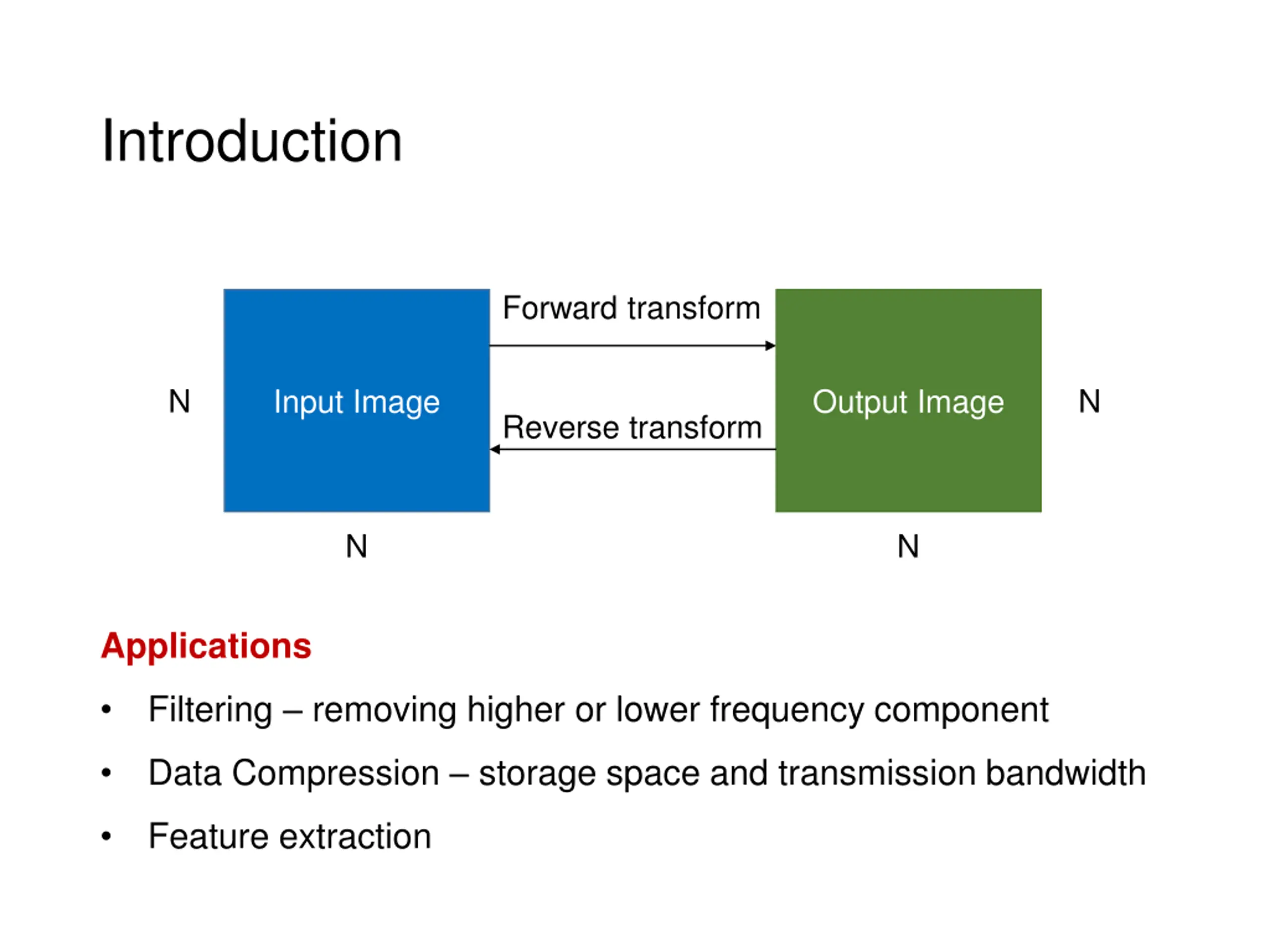 Introduction

Forward transform

N

Input Image

Reverse transform

Output Image

N

N

N

Applications

• Filtering – removing higher or lower frequency component
• Data Compression – storage space and transmission bandwidth
• Feature extraction